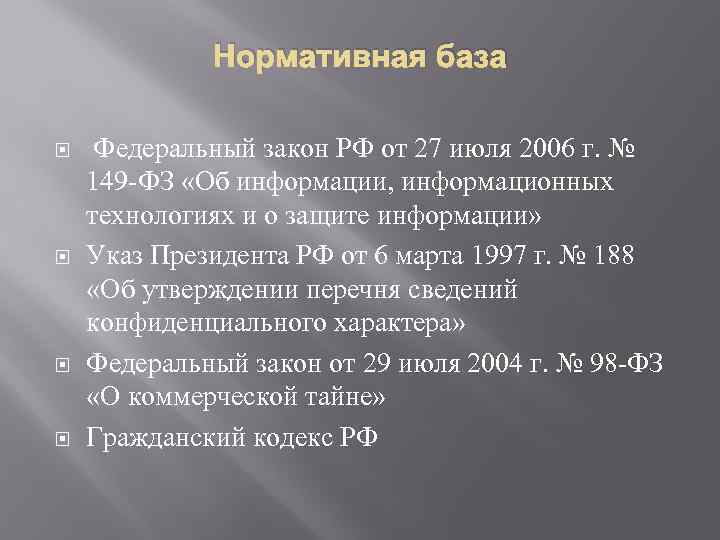 Нормативная база

Федеральный закон РФ от 27 июля 2006 г. № 149-ФЗ «Об информации, информационных технологиях и о защите информации»

Указ Президента РФ от 6 марта 1997 г. № 188 «Об утверждении перечня сведений конфиденциального характера»

Федеральный закон от 29 июля 2004 г. № 98-ФЗ «О коммерческой тайне»

Гражданский кодекс РФ